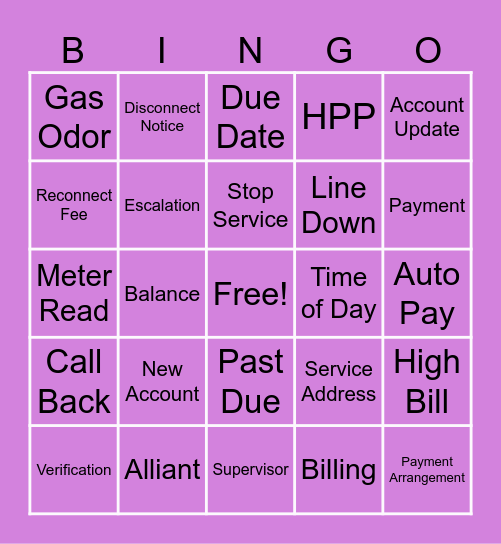 | B | I | N | G | O |
|---|---|---|---|---|
| Gas Odor | Disconnect Notice | Due Date | HPP | Account Update |
| Reconnect Fee | Escalation | Stop Service | Line Down | Payment |
| Meter Read | Balance | Free! | Time of Day | Auto Pay |
| Call Back | New Account | Past Due | Service Address | High Bill |
| Verification | Alliant | Supervisor | Billing | Payment Arrangement |